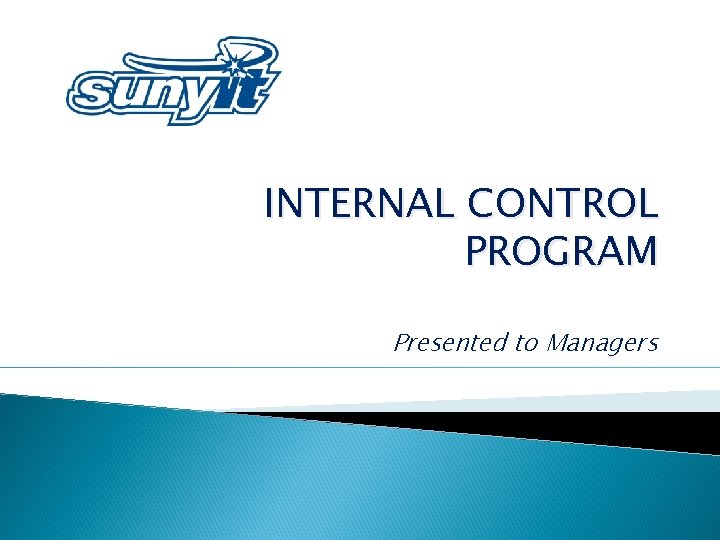 sunyit

INTERNAL CONTROL PROGRAM

Presented to Managers